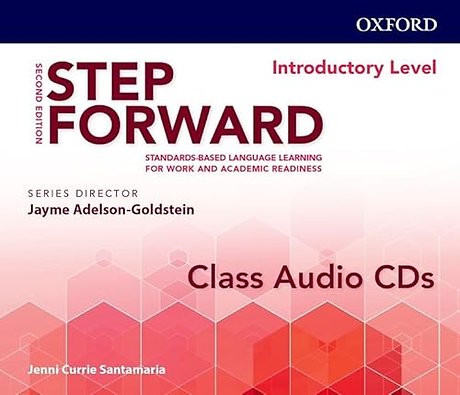 OXFORD

SECOND EDITION

STEP FORWARD

Introductory Level

STANDARDS-BASED LANGUAGE LEARNING FOR WORK AND ACADEMIC READINESS

SERIES DIRECTOR
Jayme Adelson-Goldstein

Class Audio CDs

Jenni Currie Santamaria